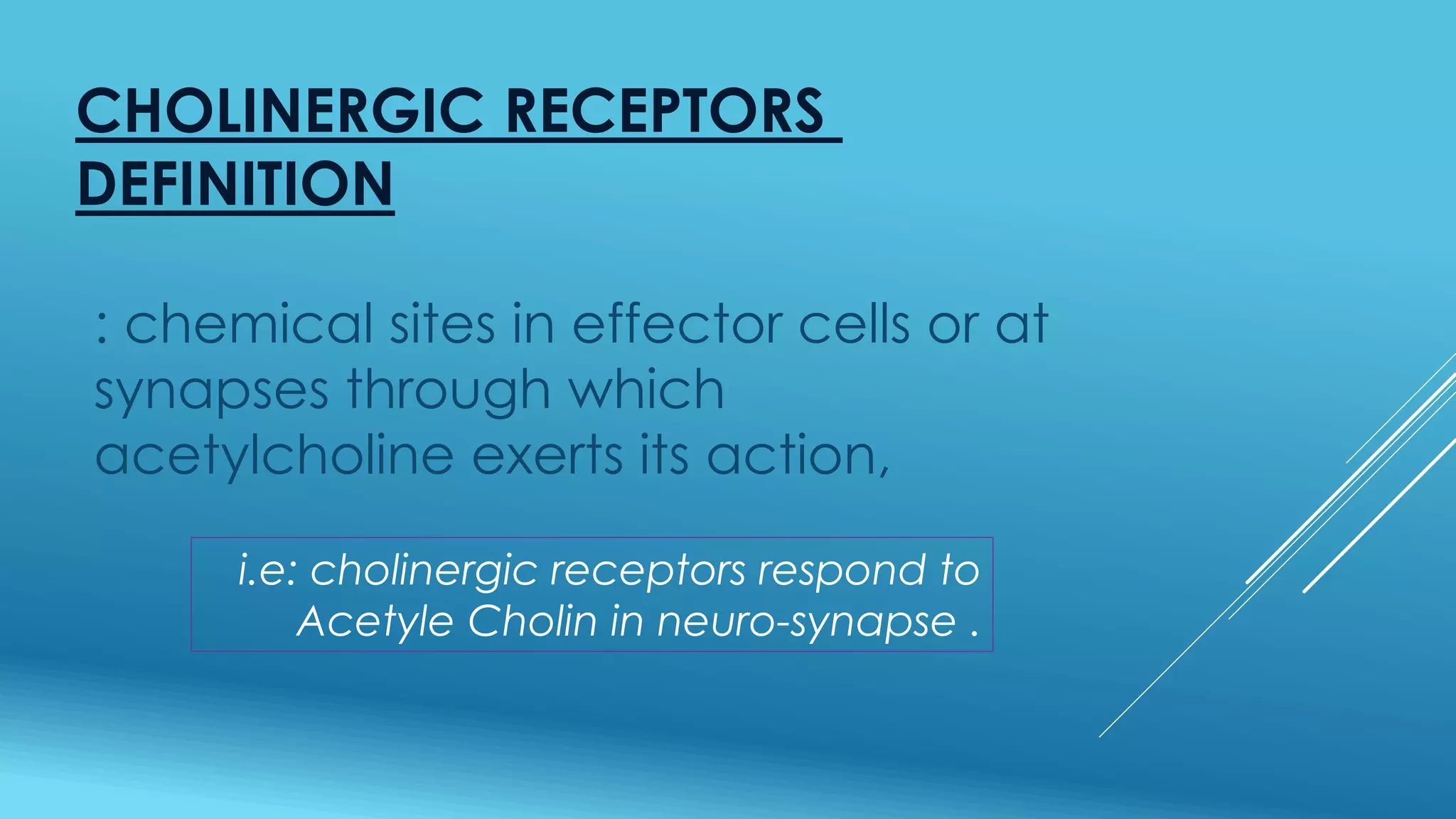 CHOLINERGIC RECEPTORS DEFINITION

: chemical sites in effector cells or at synapses through which acetylcholine exerts its action,

i.e: cholinergic receptors respond to Acetyle Cholin in neuro-synapse .